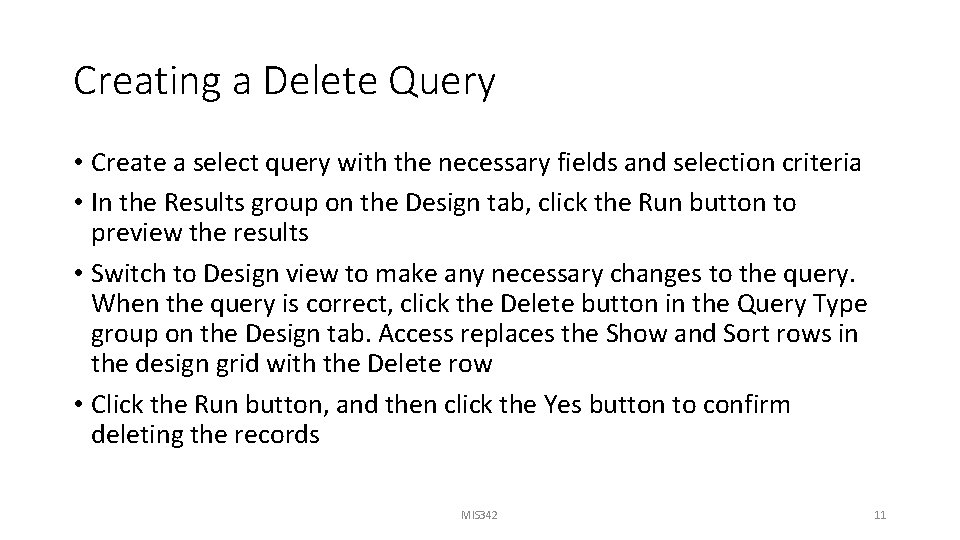 Creating a Delete Query

• Create a select query with the necessary fields and selection criteria
• In the Results group on the Design tab, click the Run button to preview the results
• Switch to Design view to make any necessary changes to the query. When the query is correct, click the Delete button in the Query Type group on the Design tab. Access replaces the Show and Sort rows in the design grid with the Delete row
• Click the Run button, and then click the Yes button to confirm deleting the records

MIS342

11